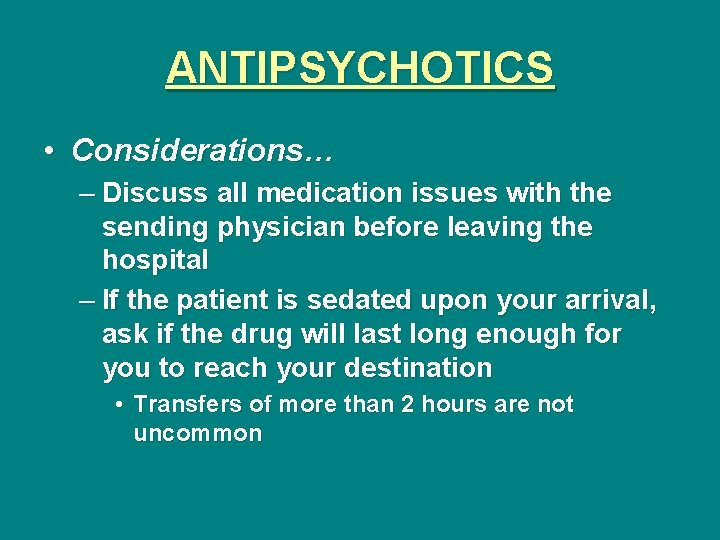 ANTIPSYCHOTICS

• Considerations…

– Discuss all medication issues with the sending physician before leaving the hospital

– If the patient is sedated upon your arrival, ask if the drug will last long enough for you to reach your destination

• Transfers of more than 2 hours are not uncommon